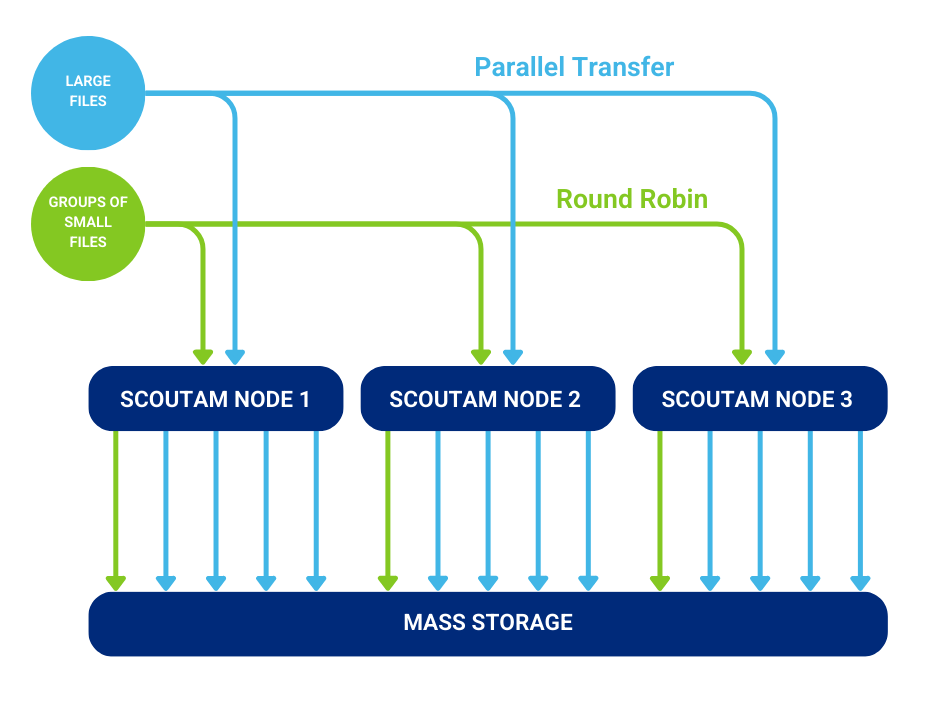 LARGE FILES

Parallel Transfer

GROUPS OF SMALL FILES

Round Robin

SCOUTAM NODE 1

SCOUTAM NODE 2

SCOUTAM NODE 3

MASS STORAGE